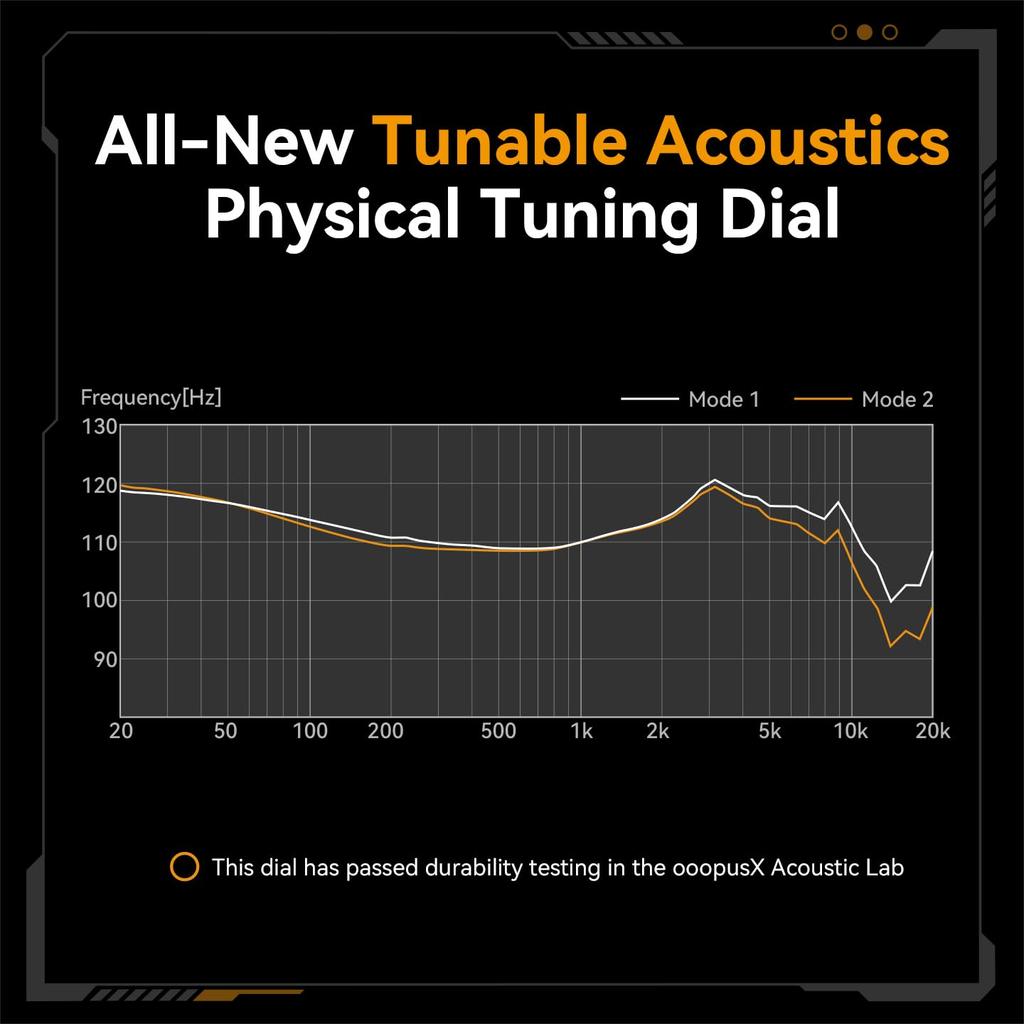 All-New Tunable Acoustics
Physical Tuning Dial

Frequency[Hz]
Mode 1
Mode 2
130
120
110
100
90
20
50
100
200
500
1k
2k
5k
10k
20k

This dial has passed durability testing in the ooopusX Acoustic Lab